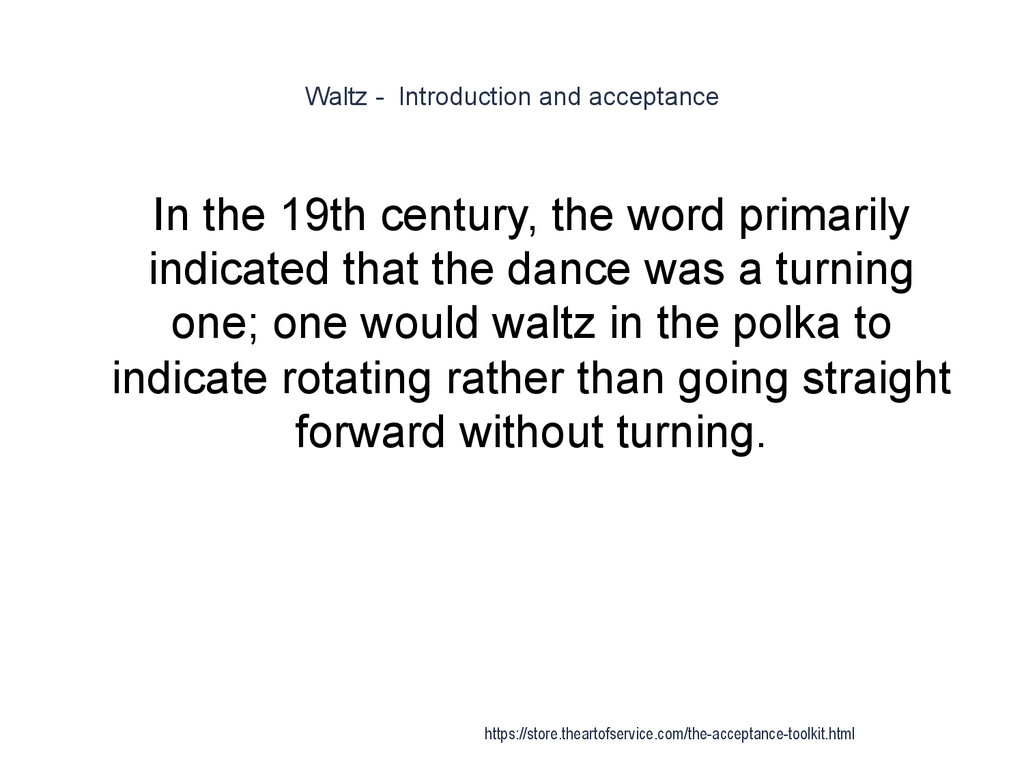 Waltz - Introduction and acceptance

In the 19th century, the word primarily indicated that the dance was a turning one; one would waltz in the polka to indicate rotating rather than going straight forward without turning.

https://store.theartofservice.com/the-acceptance-toolkit.html